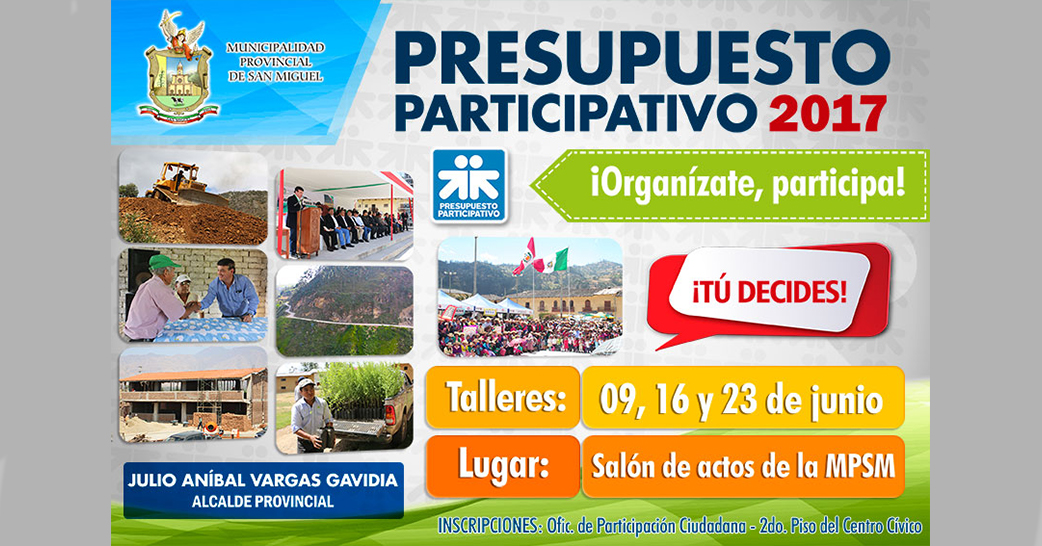 MUNICIPALIDAD PROVINCIAL DE SAN MIGUEL

PRESUPUESTO PARTICIPATIVO 2017

PRESUPUESTO PARTICIPATIVO

¡Organízate, participa!

¡TÚ DECIDES!

Talleres: 09, 16 y 23 de junio

Lugar: Salón de actos de la MPSM

JULIO ANÍBAL VARGAS GAVIDIA
ALCALDE PROVINCIAL

INSCRIPCIONES: Ofic. de Participación Ciudadana - 2do. Piso del Centro Cívico